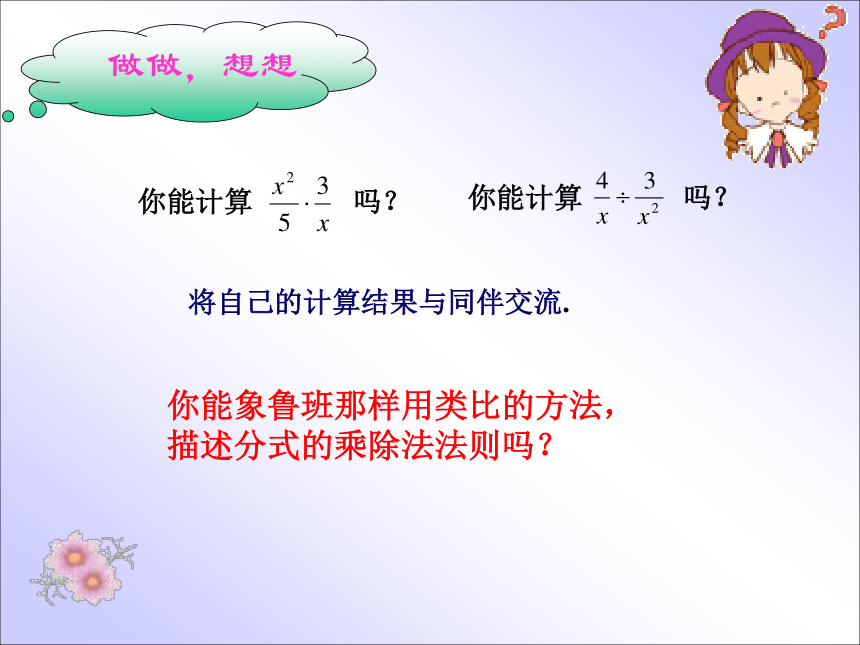 做做，想想

你能计算 $\frac{x^2}{5}\cdot\frac{3}{x}$ 吗？　　你能计算 $\frac{4}{x}\div\frac{3}{x^2}$ 吗？

将自己的计算结果与同伴交流.

你能象鲁班那样用类比的方法，描述分式的乘除法法则吗？